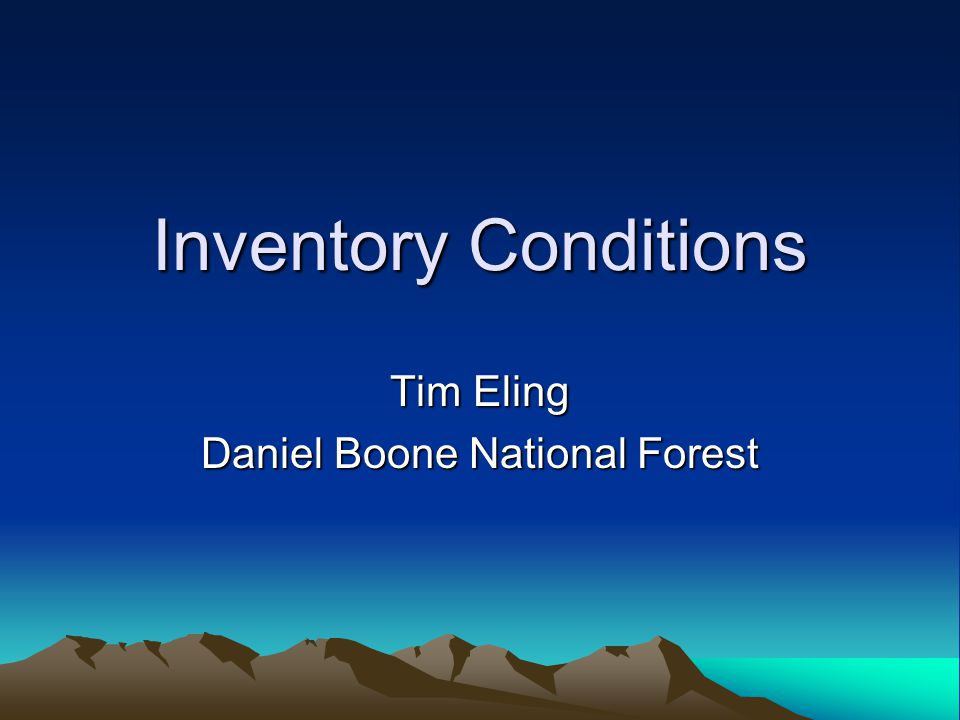 Inventory Conditions

Tim Eling
Daniel Boone National Forest